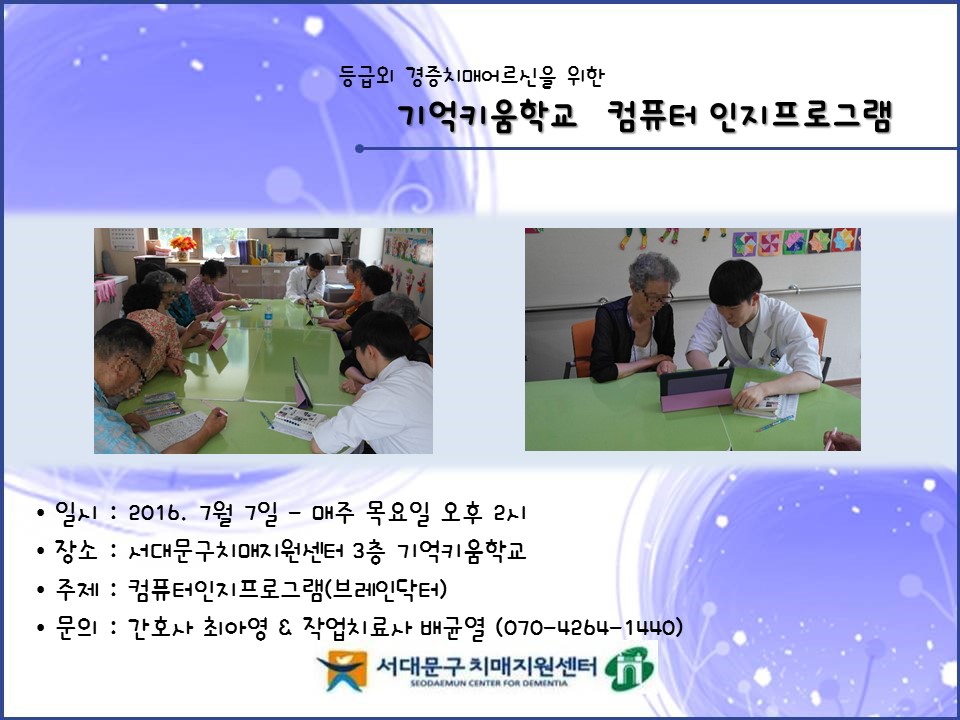 등급외 경증치매어르신을 위한

기억키움학교 컴퓨터 인지프로그램

• 일시 : 2016. 7월 7일 - 매주 목요일 오후 2시
• 장소 : 서대문구치매지원센터 3층 기억키움학교
• 주제 : 컴퓨터인지프로그램(브레인닥터)
• 문의 : 간호사 최아영 & 작업치료사 배균열 (070-4264-1440)

서대문구 치매지원센터
SEODAEMUN CENTER FOR DEMENTIA